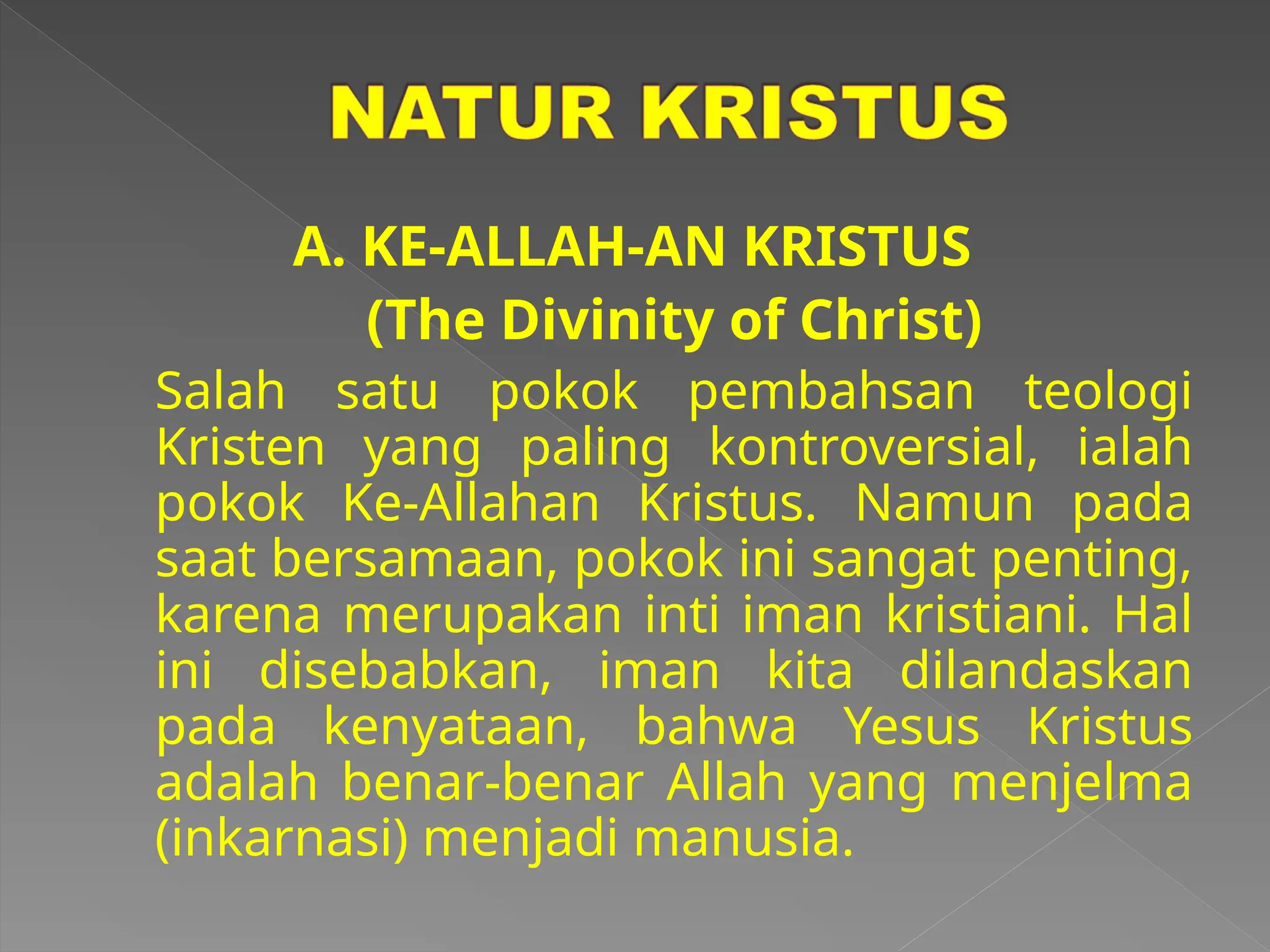 NATUR KRISTUS

A. KE-ALLAH-AN KRISTUS
(The Divinity of Christ)

Salah satu pokok pembahsan teologi Kristen yang paling kontroversial, ialah pokok Ke-Allahan Kristus. Namun pada saat bersamaan, pokok ini sangat penting, karena merupakan inti iman kristiani. Hal ini disebabkan, iman kita dilandaskan pada kenyataan, bahwa Yesus Kristus adalah benar-benar Allah yang menjelma (inkarnasi) menjadi manusia.